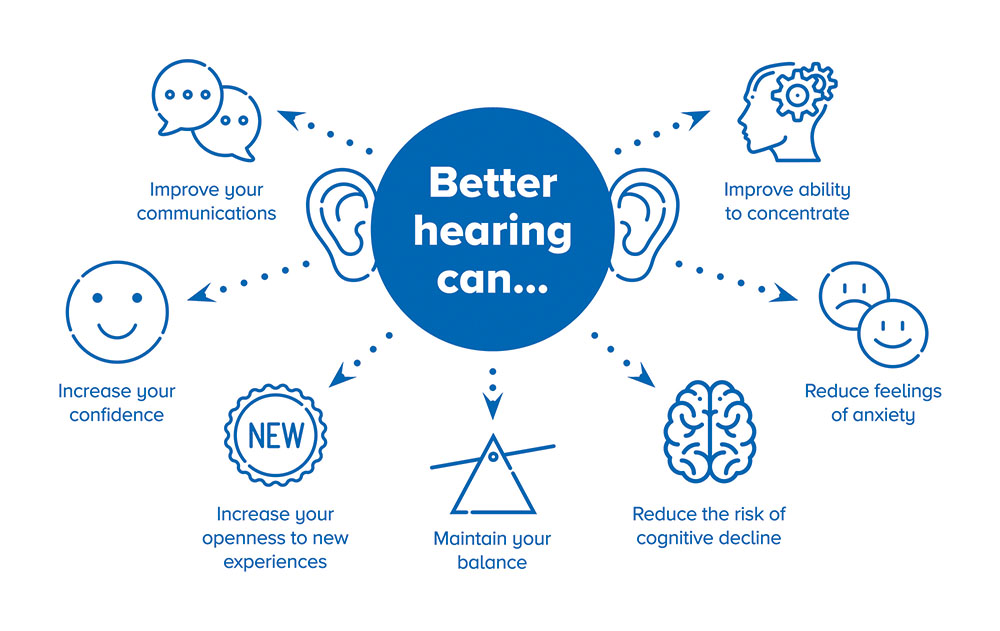 Better hearing can...

Improve your communications

Improve ability to concentrate

Increase your confidence

Reduce feelings of anxiety

NEW

Increase your openness to new experiences

Maintain your balance

Reduce the risk of cognitive decline